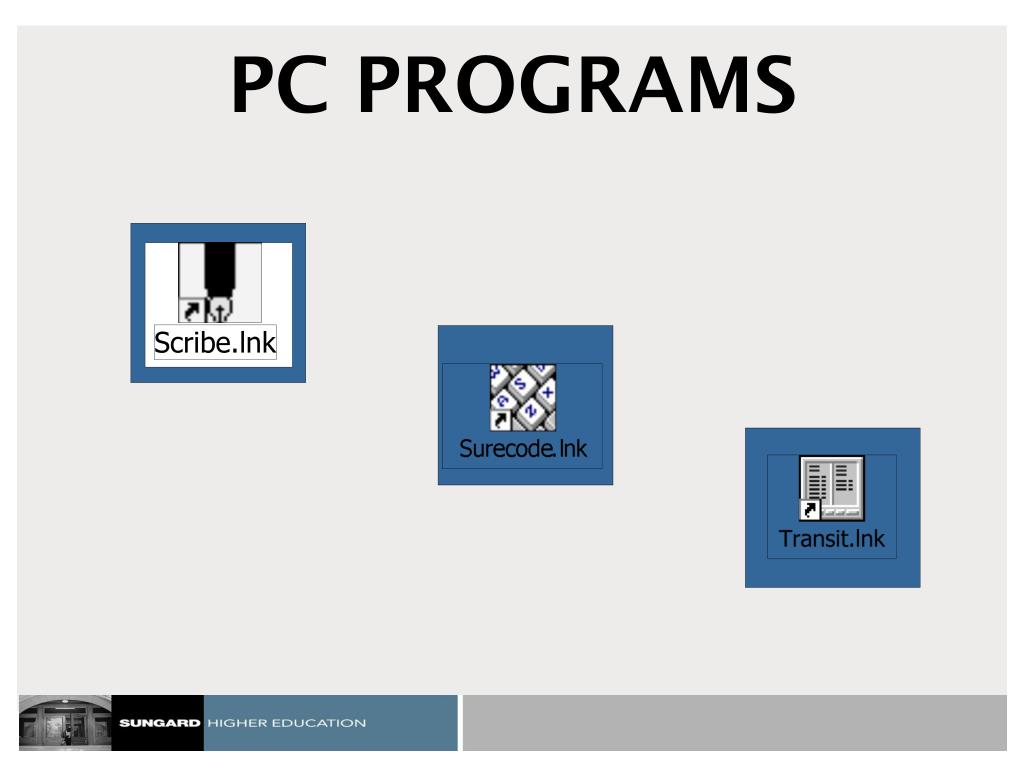 PC PROGRAMS

Scribe.lnk

Surecode.lnk

Transit.lnk

SUNGARD HIGHER EDUCATION